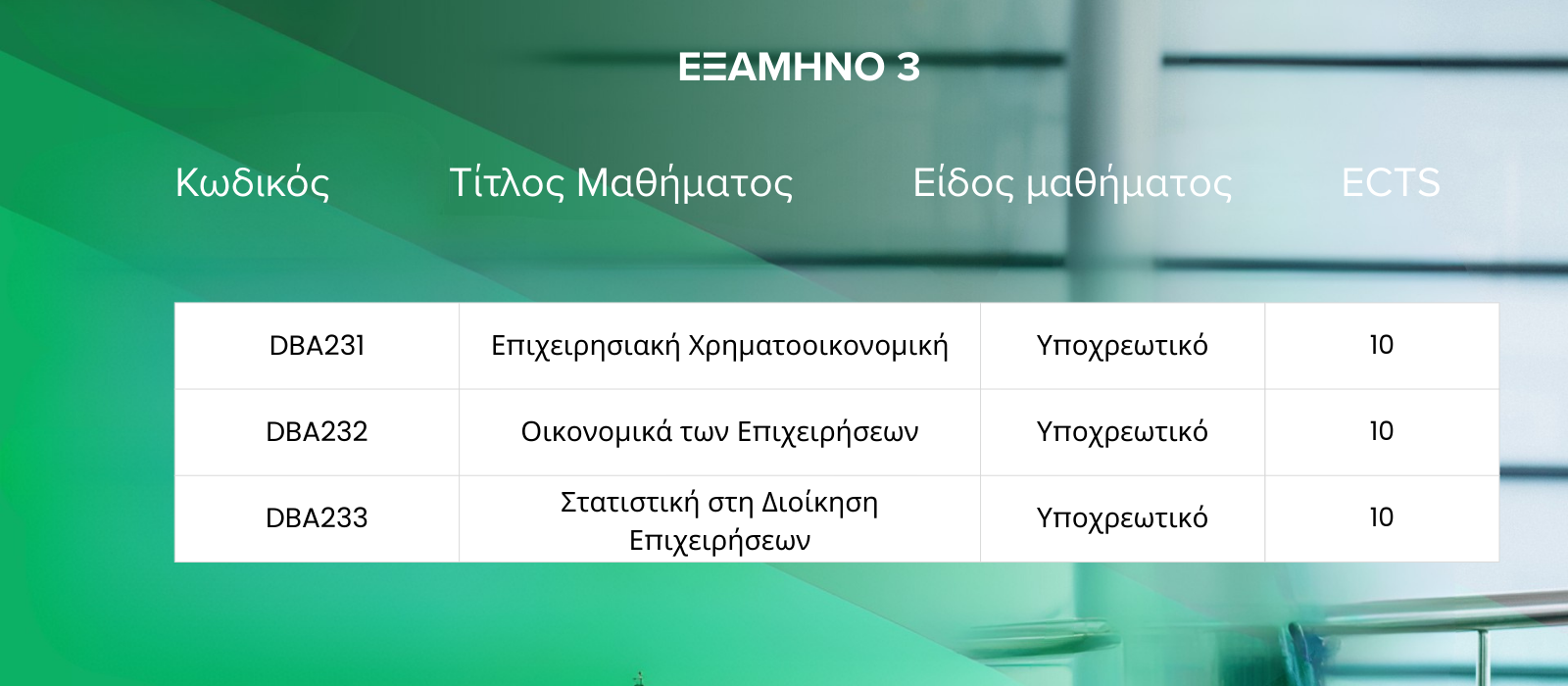 ΕΞΑΜΗΝΟ 3

| Κωδικός | Τίτλος Μαθήματος | Είδος μαθήματος | ECTS |
|---|---|---|---|
| DBA231 | Επιχειρησιακή Χρηματοοικονομική | Υποχρεωτικό | 10 |
| DBA232 | Οικονομικά των Επιχειρήσεων | Υποχρεωτικό | 10 |
| DBA233 | Στατιστική στη Διοίκηση Επιχειρήσεων | Υποχρεωτικό | 10 |